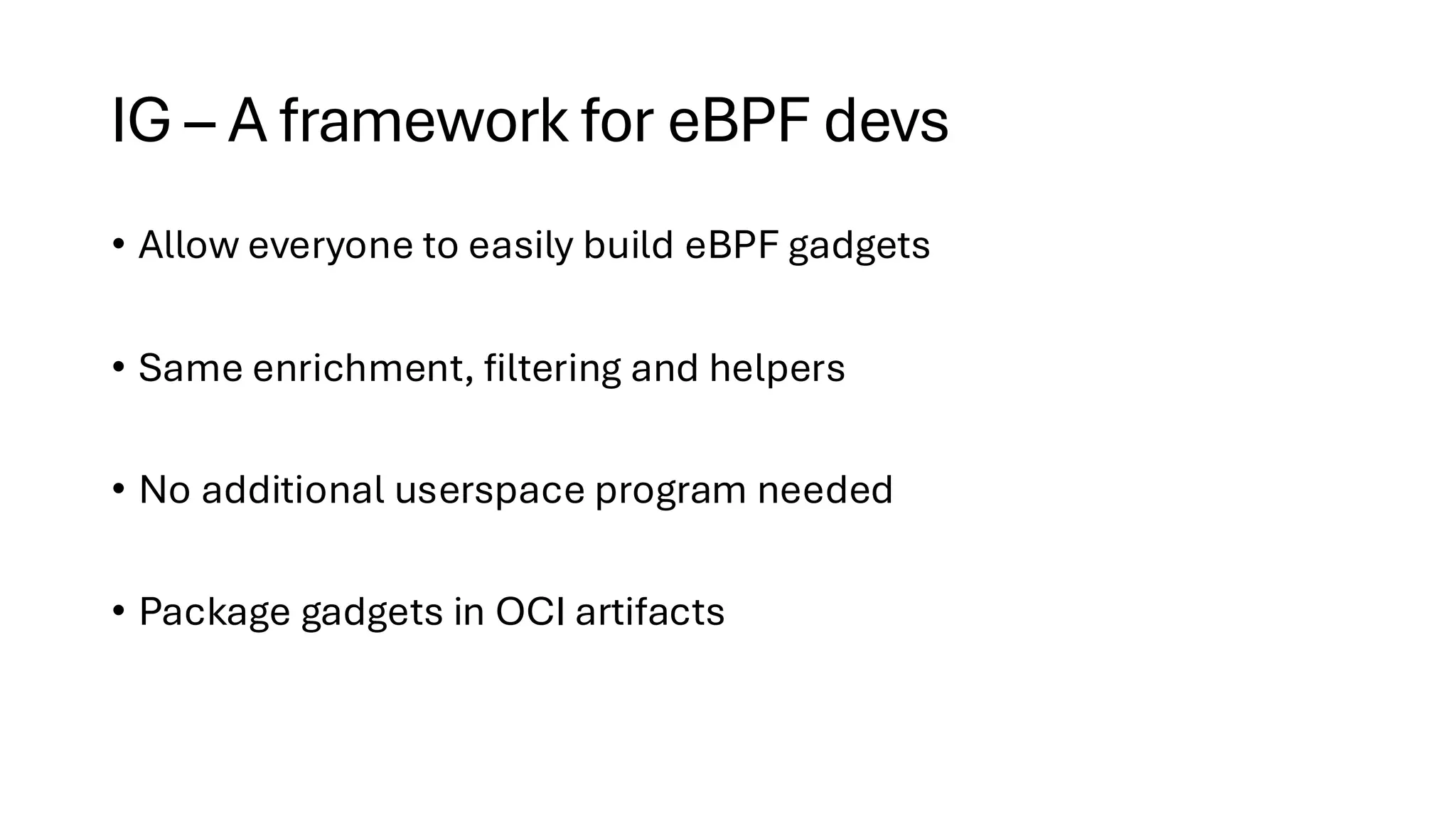 IG – A framework for eBPF devs

• Allow everyone to easily build eBPF gadgets

• Same enrichment, filtering and helpers

• No additional userspace program needed

• Package gadgets in OCI artifacts